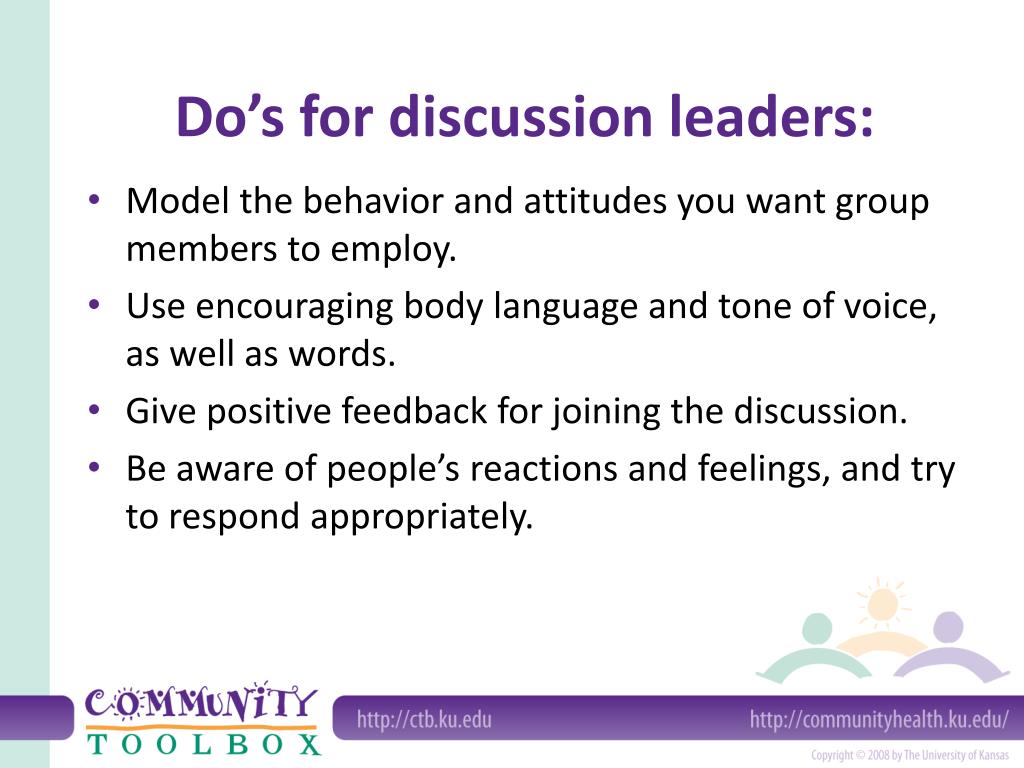 Do’s for discussion leaders:

• Model the behavior and attitudes you want group members to employ.
• Use encouraging body language and tone of voice, as well as words.
• Give positive feedback for joining the discussion.
• Be aware of people’s reactions and feelings, and try to respond appropriately.

COMMUNITY TOOLBOX

http://ctb.ku.edu

http://communityhealth.ku.edu/

Copyright © 2008 by The University of Kansas